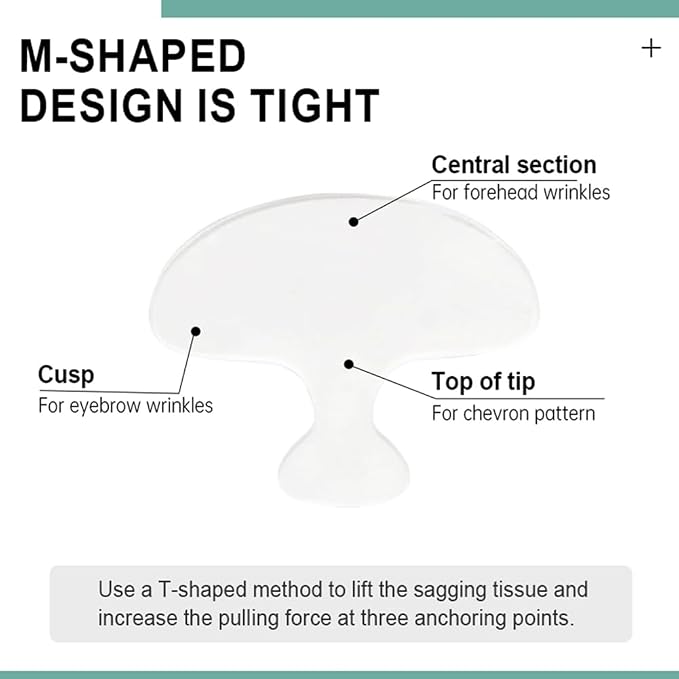 M-SHAPED DESIGN IS TIGHT

+

Central section
For forehead wrinkles

Cusp
For eyebrow wrinkles

Top of tip
For chevron pattern

Use a T-shaped method to lift the sagging tissue and increase the pulling force at three anchoring points.